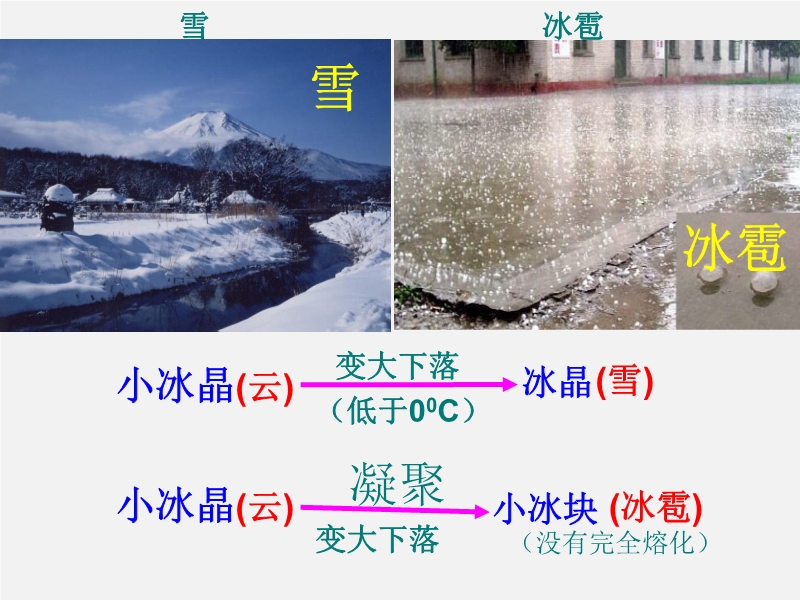 雪

冰雹

雪

冰雹

小冰晶(云) 变大下落 （低于$0^0C$） 冰晶(雪)

小冰晶(云) 凝聚 变大下落 小冰块 (冰雹) （没有完全熔化）